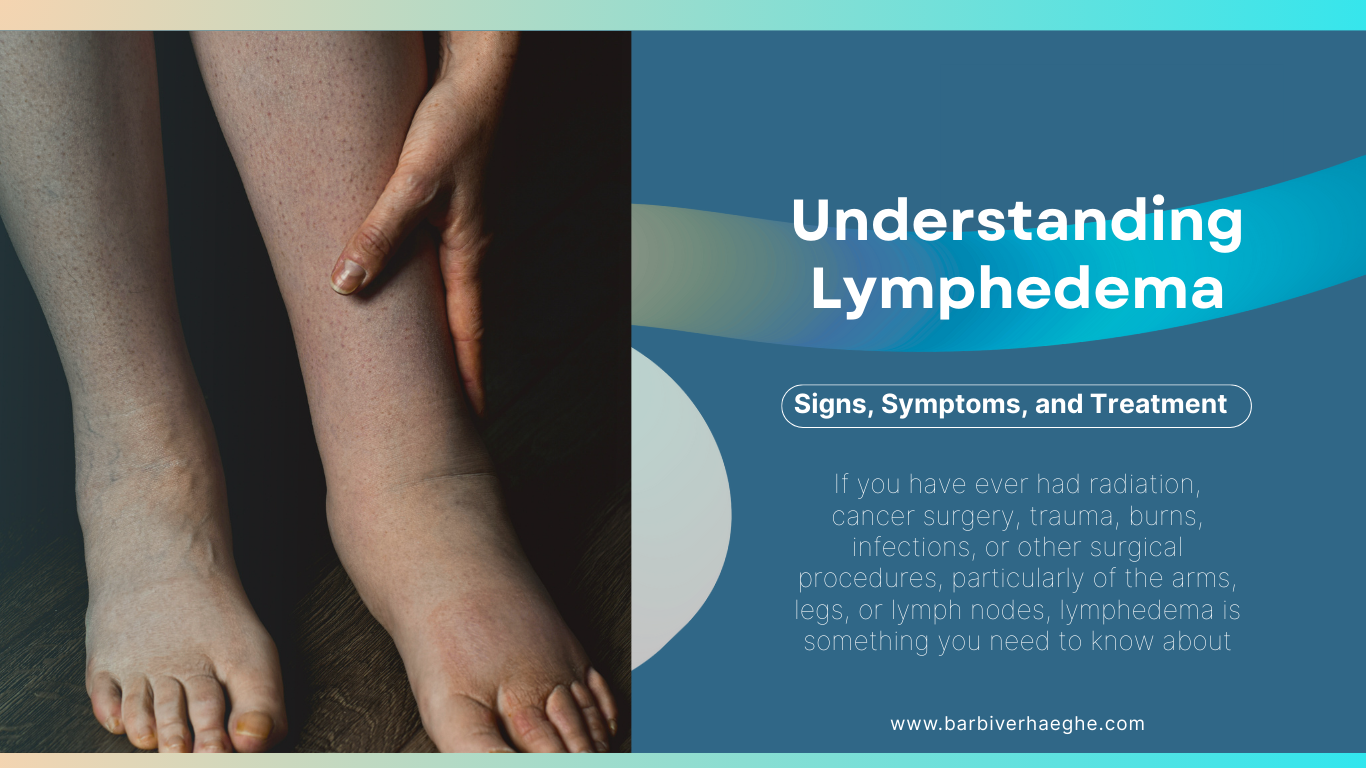 Understanding Lymphedema

Signs, Symptoms, and Treatment

If you have ever had radiation, cancer surgery, trauma, burns, infections, or other surgical procedures, particularly of the arms, legs, or lymph nodes, lymphedema is something you need to know about

www.barbiverhaeghe.com